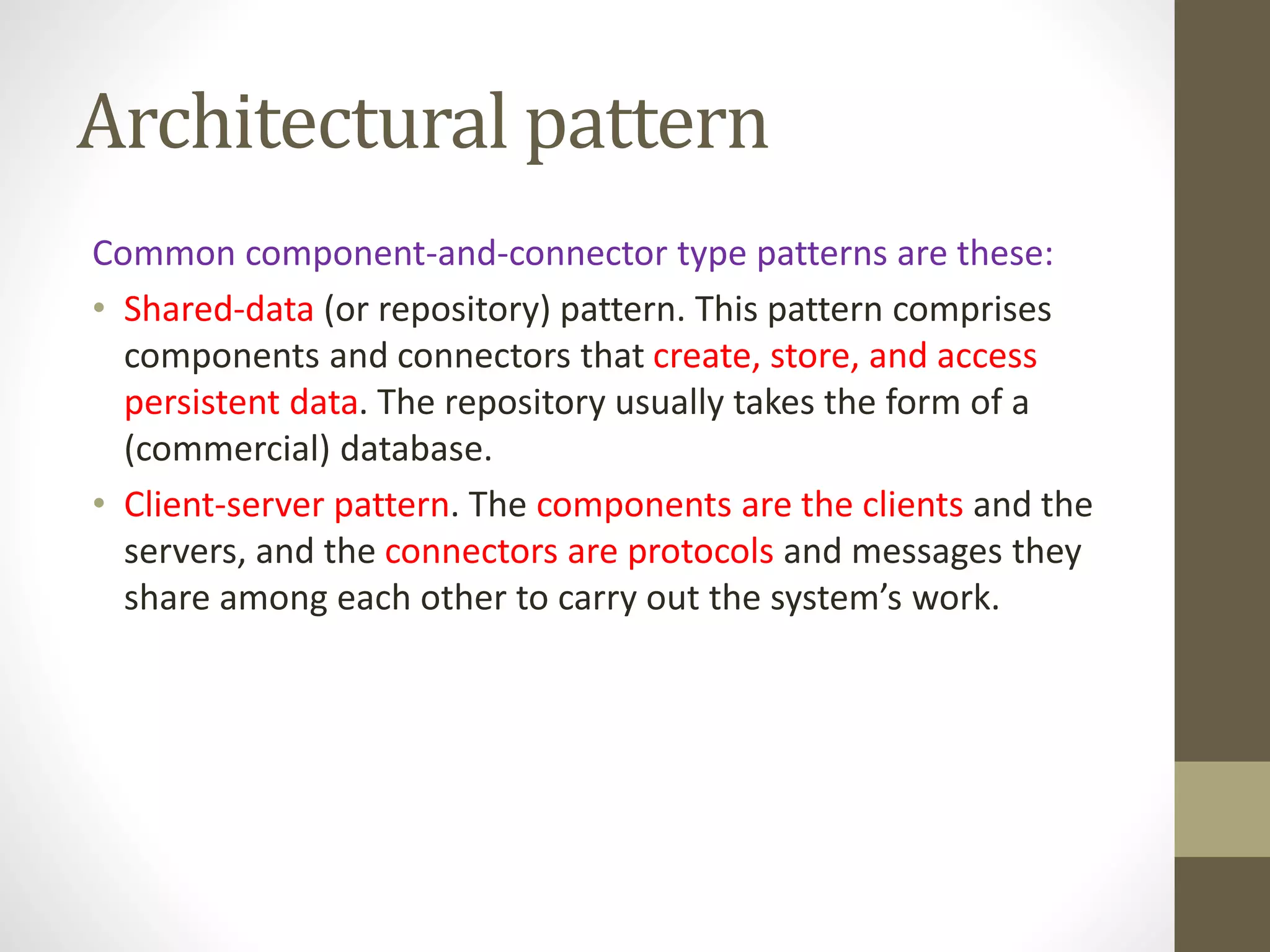 Architectural pattern

Common component-and-connector type patterns are these:

• Shared-data (or repository) pattern. This pattern comprises components and connectors that create, store, and access persistent data. The repository usually takes the form of a (commercial) database.

• Client-server pattern. The components are the clients and the servers, and the connectors are protocols and messages they share among each other to carry out the system's work.